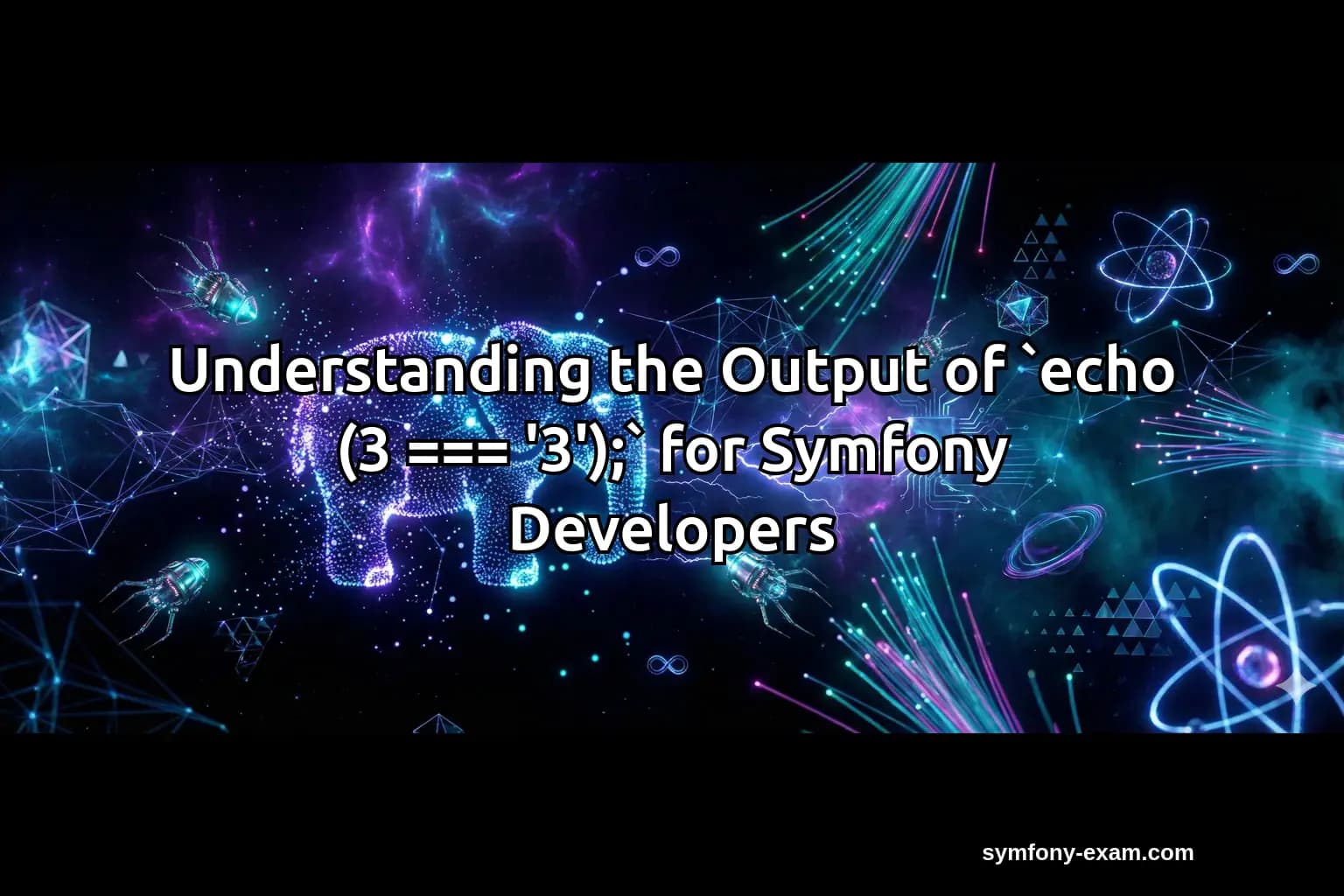 Understanding the Output of `echo (3 === '3');` for Symfony Developers

symfony-exam.com